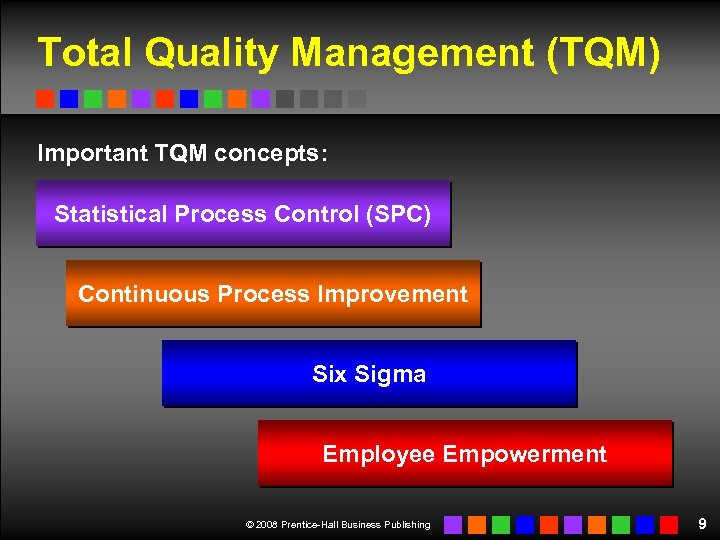 Total Quality Management (TQM)

Important TQM concepts:

Statistical Process Control (SPC)

Continuous Process Improvement

Six Sigma

Employee Empowerment

© 2008 Prentice-Hall Business Publishing

9